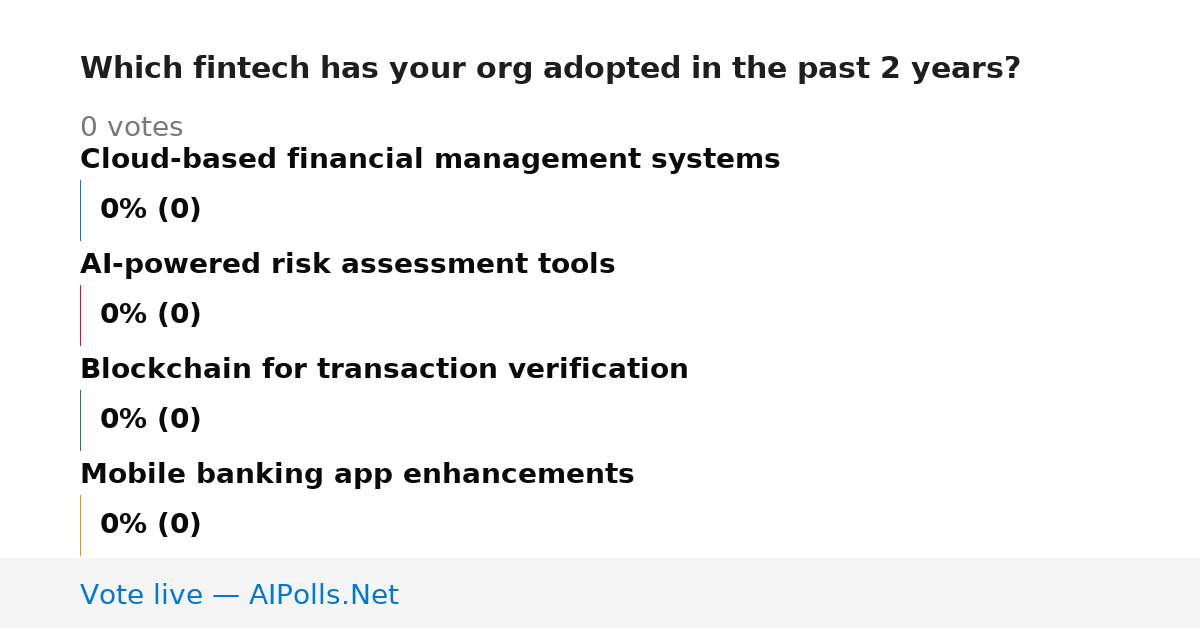 Which fintech has your org adopted in the past 2 years?

0 votes

Cloud-based financial management systems

0% (0)

AI-powered risk assessment tools

0% (0)

Blockchain for transaction verification

0% (0)

Mobile banking app enhancements

0% (0)

Vote live — AIPolls.Net